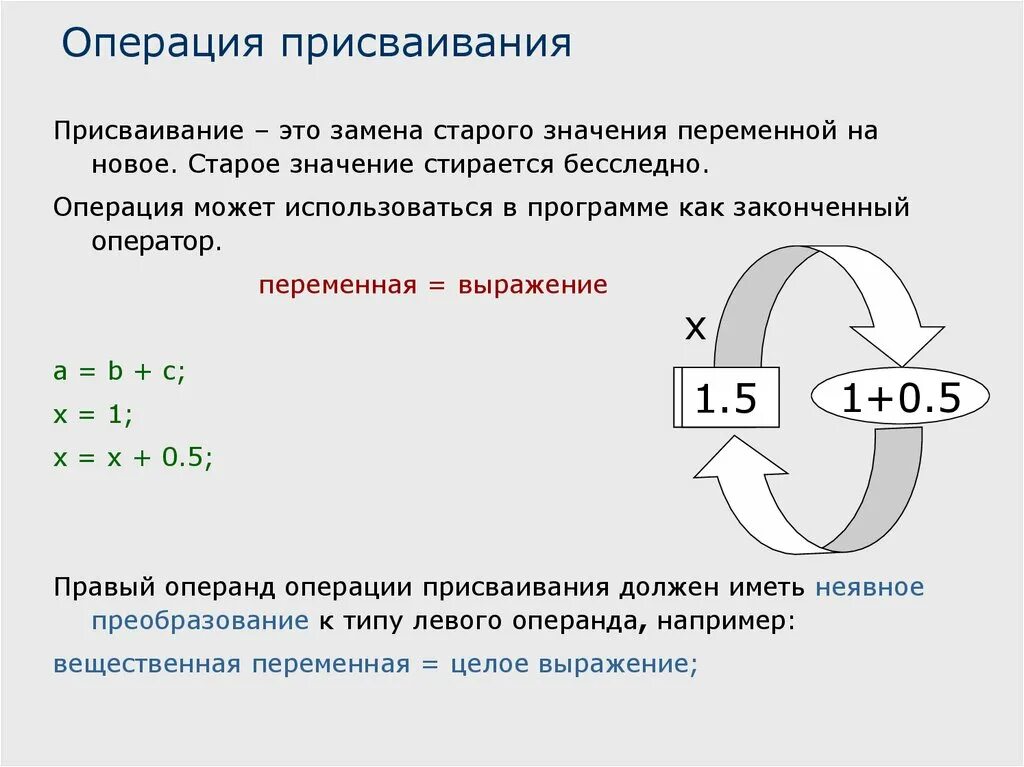 Операция присваивания

Присваивание – это замена старого значения переменной на новое. Старое значение стирается бесследно.

Операция может использоваться в программе как законченный оператор.

переменная = выражение

a = b + c;
x = 1;
x = x + 0.5;

x

1.5

1+0.5

Правый операнд операции присваивания должен иметь неявное преобразование к типу левого операнда, например:

вещественная переменная = целое выражение;